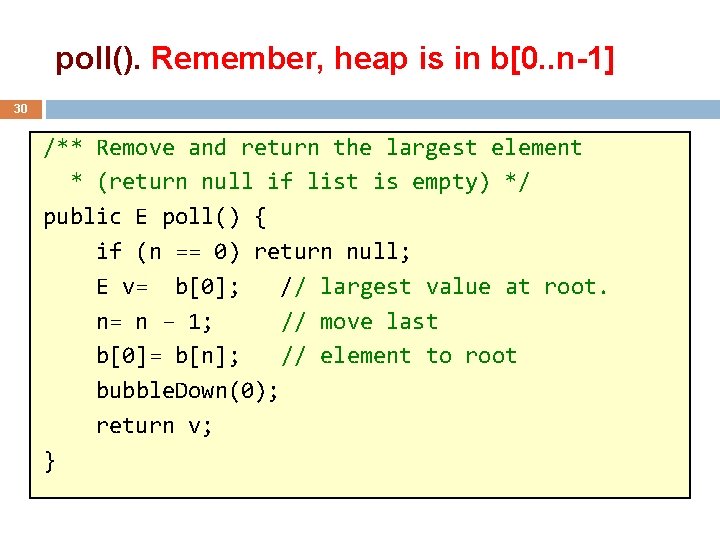 poll(). Remember, heap is in b[0..n-1]

30

/** Remove and return the largest element
  * (return null if list is empty) */
public E poll() {
    if (n == 0) return null;
    E v=  b[0];   // largest value at root.
    n= n – 1;     // move last
    b[0]= b[n];   // element to root
    bubbleDown(0);
    return v;
}